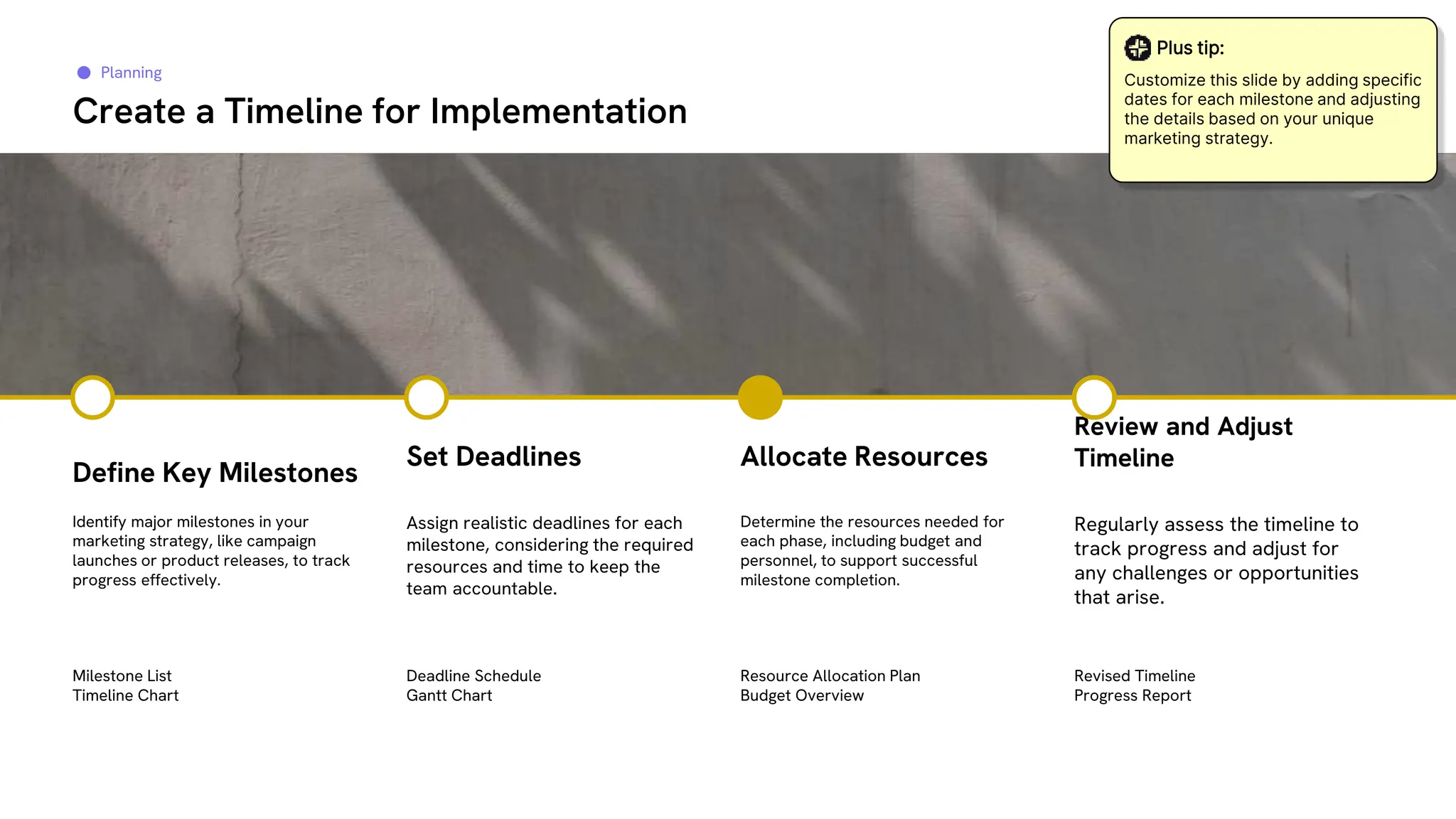 Planning

Create a Timeline for Implementation

Plus tip:

Customize this slide by adding specific dates for each milestone and adjusting the details based on your unique marketing strategy.

Define Key Milestones

Identify major milestones in your marketing strategy, like campaign launches or product releases, to track progress effectively.

Milestone List
Timeline Chart

Set Deadlines

Assign realistic deadlines for each milestone, considering the required resources and time to keep the team accountable.

Deadline Schedule
Gantt Chart

Allocate Resources

Determine the resources needed for each phase, including budget and personnel, to support successful milestone completion.

Resource Allocation Plan
Budget Overview

Review and Adjust Timeline

Regularly assess the timeline to track progress and adjust for any challenges or opportunities that arise.

Revised Timeline
Progress Report